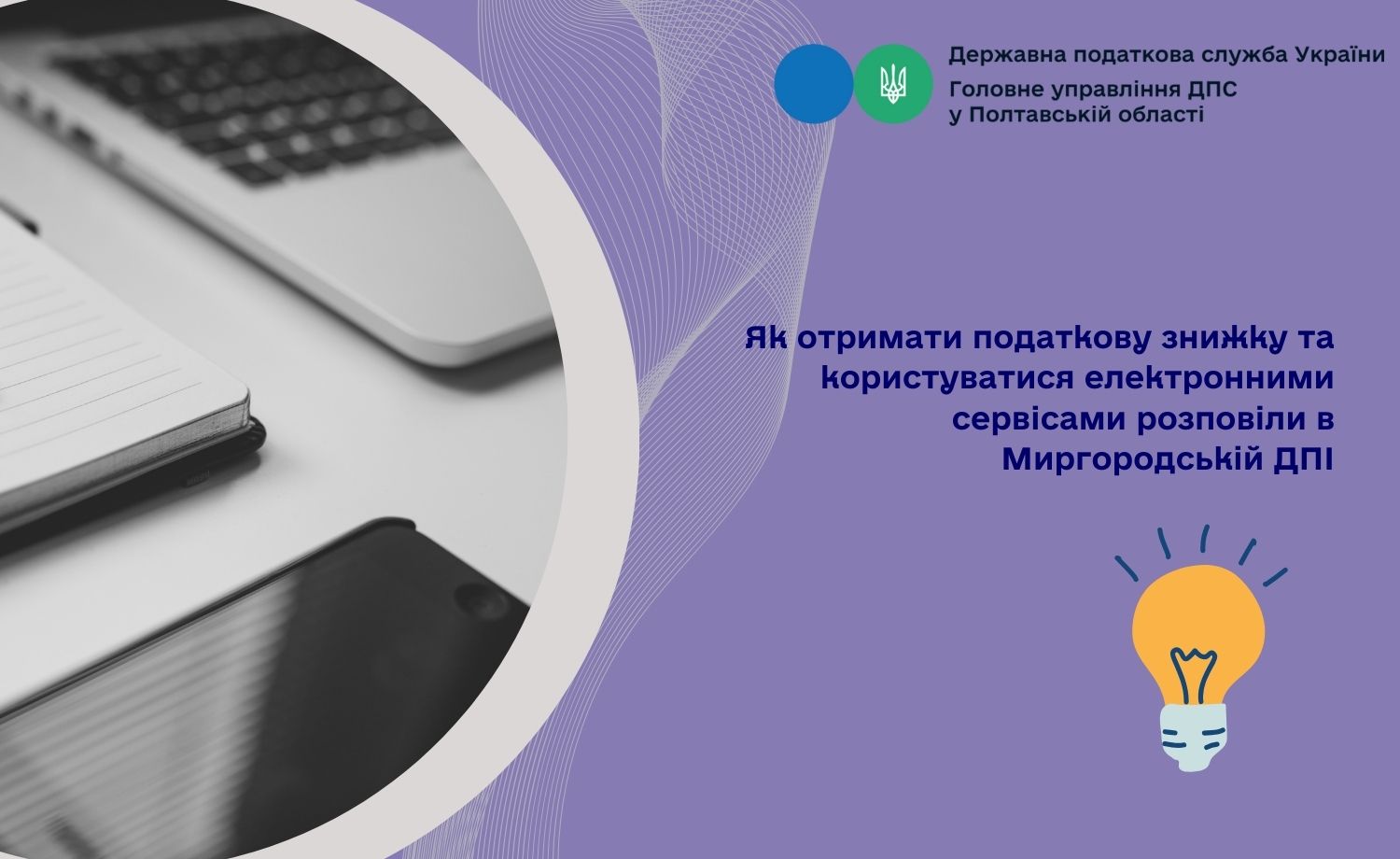 Державна податкова служба України
Головне управління ДПС
у Полтавській області

Як отримати податкову знижку та користуватися електронними сервісами розповіли в Миргородській ДПІ